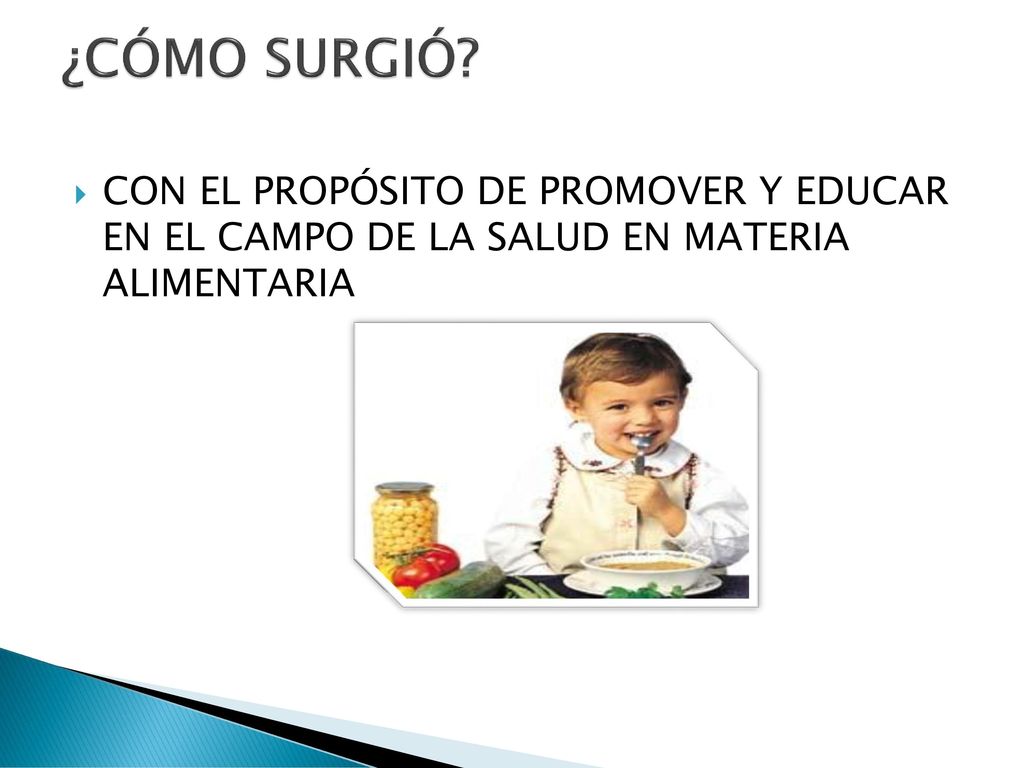 ¿CÓMO SURGIÓ?

CON EL PROPÓSITO DE PROMOVER Y EDUCAR EN EL CAMPO DE LA SALUD EN MATERIA ALIMENTARIA